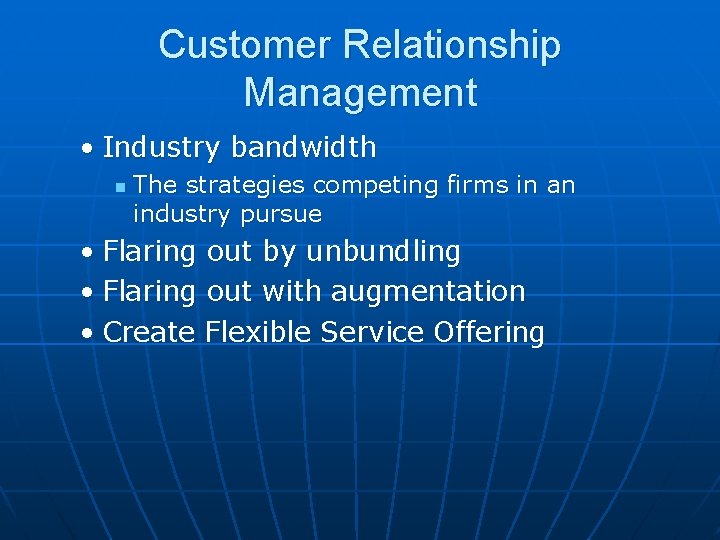 Customer Relationship Management

• Industry bandwidth
  ▪ The strategies competing firms in an industry pursue
• Flaring out by unbundling
• Flaring out with augmentation
• Create Flexible Service Offering